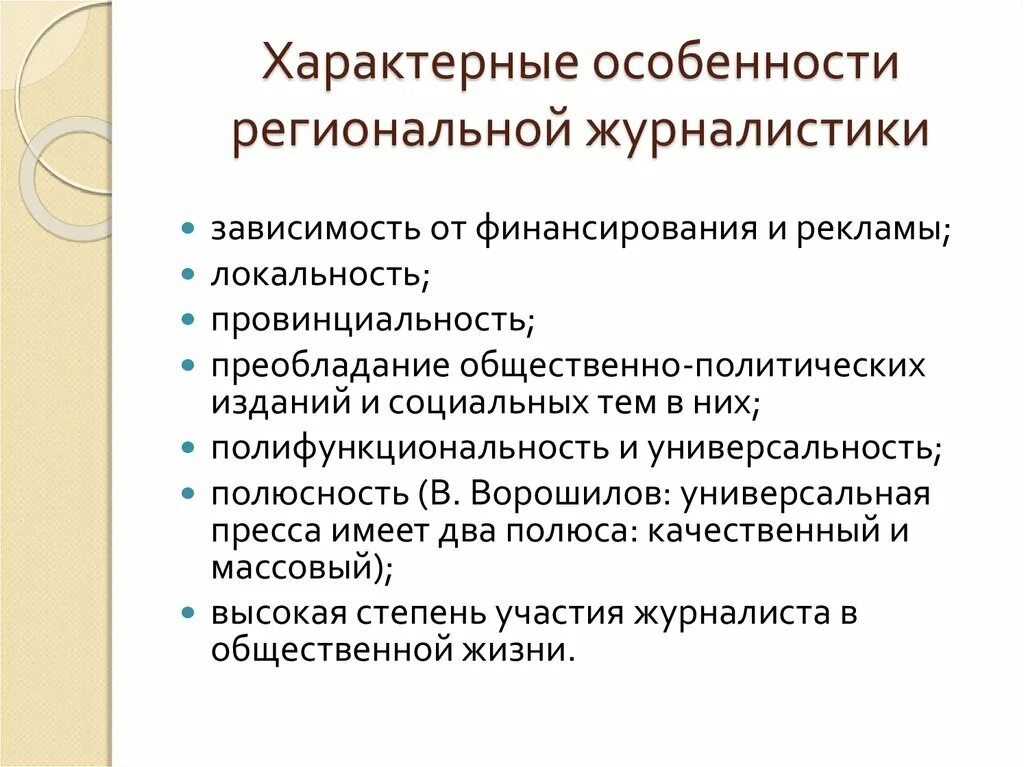 Характерные особенности региональной журналистики

- зависимость от финансирования и рекламы;
- локальность;
- провинциальность;
- преобладание общественно-политических изданий и социальных тем в них;
- полифункциональность и универсальность;
- полюсность (В. Ворошилов: универсальная пресса имеет два полюса: качественный и массовый);
- высокая степень участия журналиста в общественной жизни.